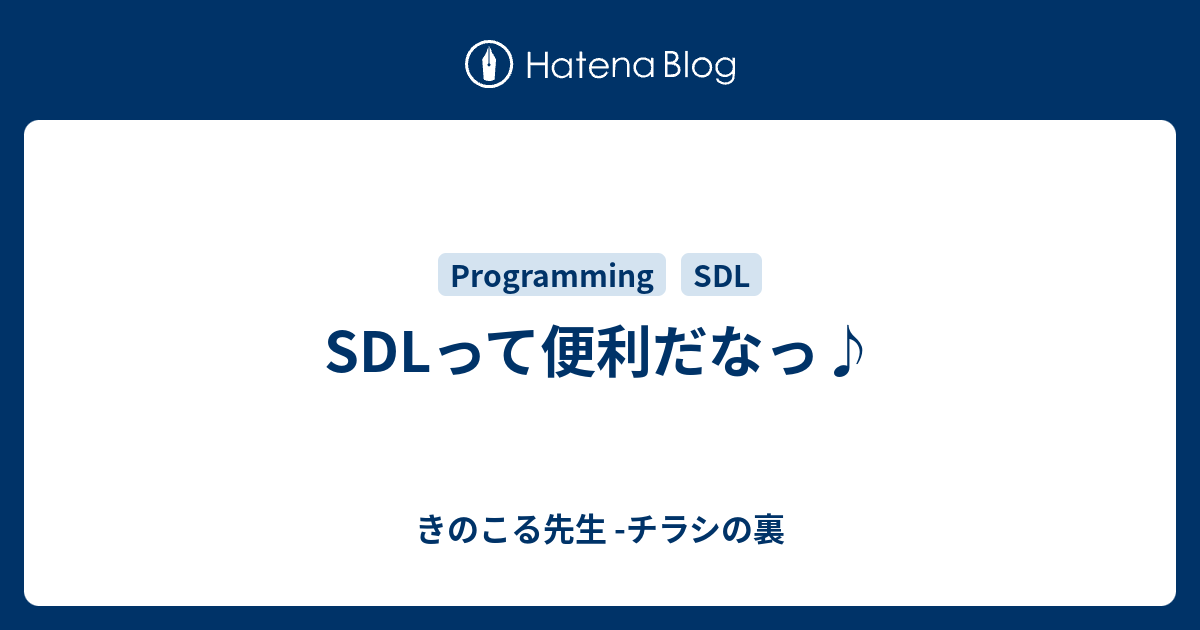 Hatena Blog

Programming SDL

SDLって便利だなっ♪

きのこる先生 -チラシの裏